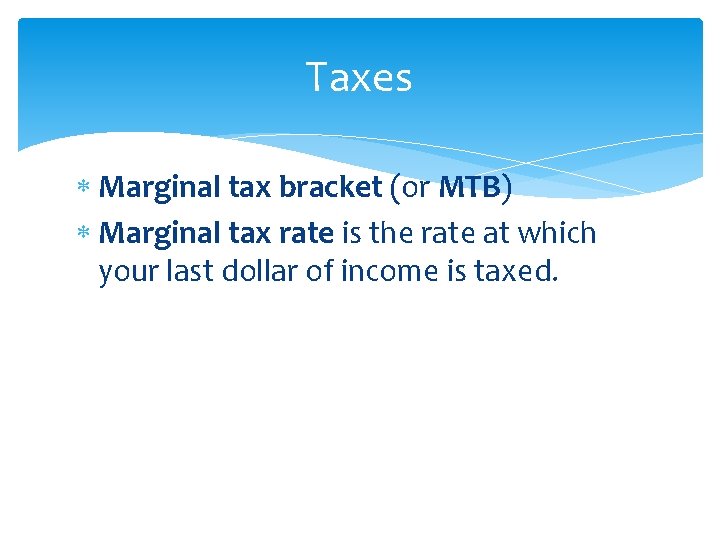 Taxes

* Marginal tax bracket (or MTB)
* Marginal tax rate is the rate at which your last dollar of income is taxed.